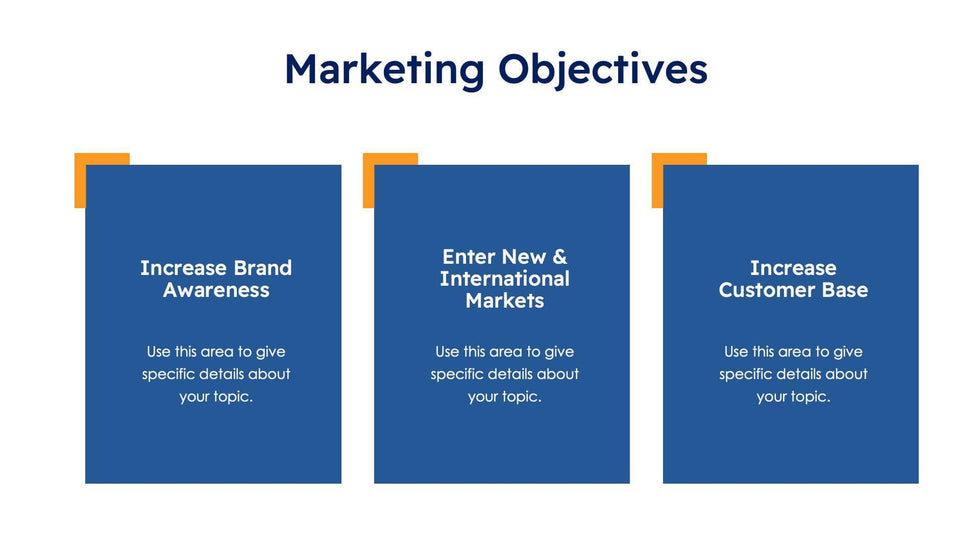 Marketing Objectives

Increase Brand Awareness

Use this area to give specific details about your topic.

Enter New & International Markets

Use this area to give specific details about your topic.

Increase Customer Base

Use this area to give specific details about your topic.